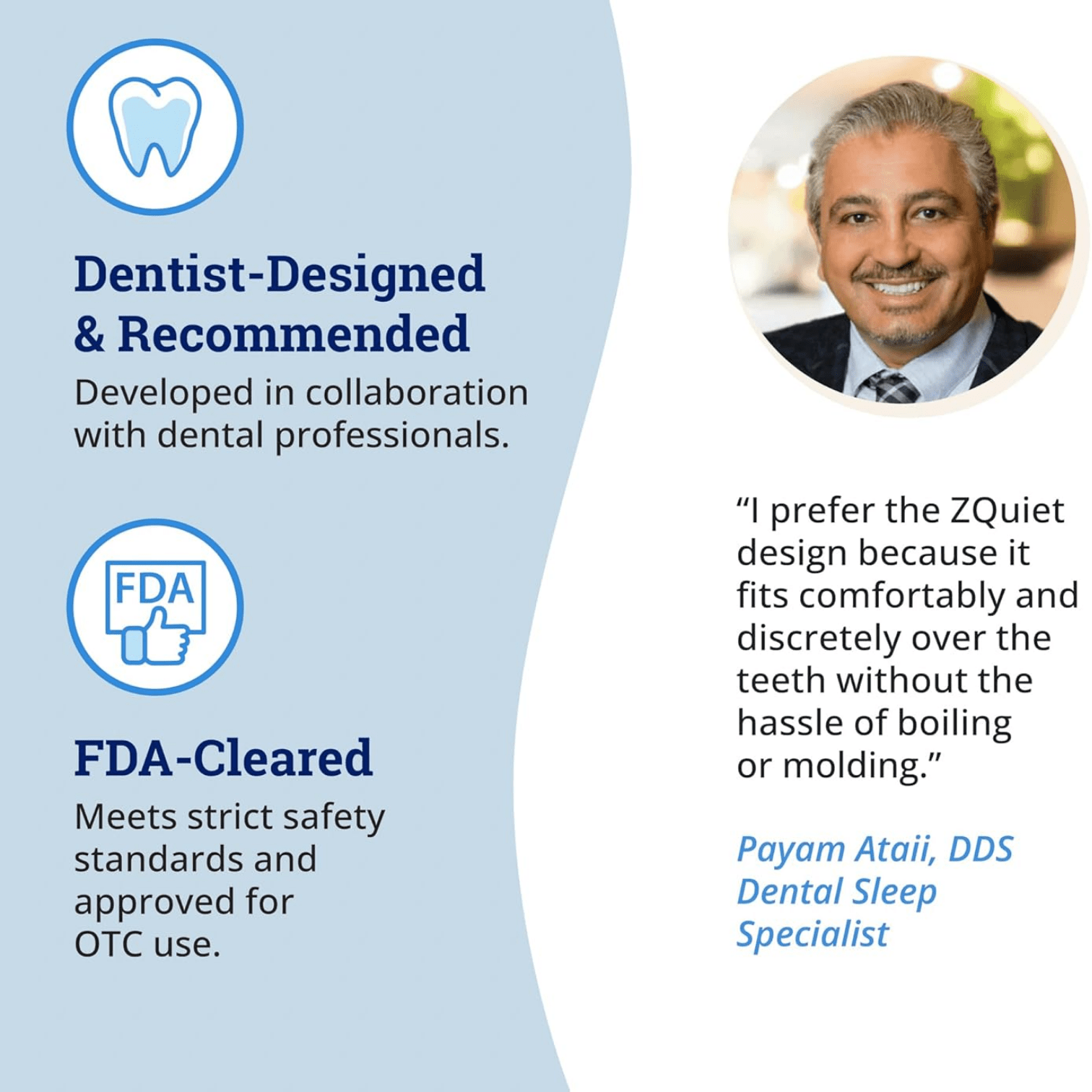 Dentist-Designed & Recommended

Developed in collaboration with dental professionals.

FDA

FDA-Cleared

Meets strict safety standards and approved for OTC use.

“I prefer the ZQuiet design because it fits comfortably and discretely over the teeth without the hassle of boiling or molding.”

Payam Ataii, DDS
Dental Sleep Specialist